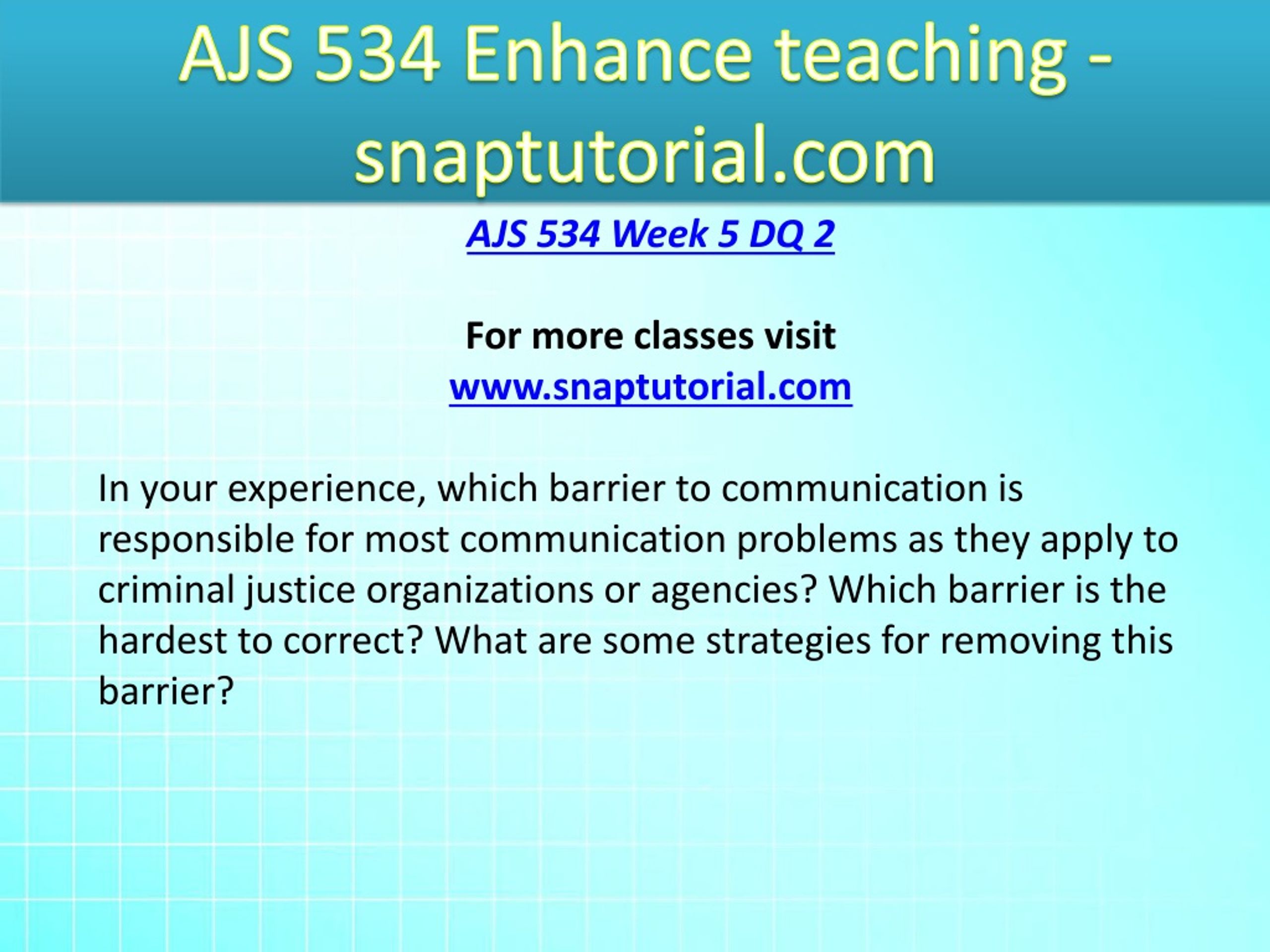 AJS 534 Enhance teaching - snaptutorial.com

AJS 534 Week 5 DQ 2

For more classes visit
www.snaptutorial.com

In your experience, which barrier to communication is responsible for most communication problems as they apply to criminal justice organizations or agencies? Which barrier is the hardest to correct? What are some strategies for removing this barrier?